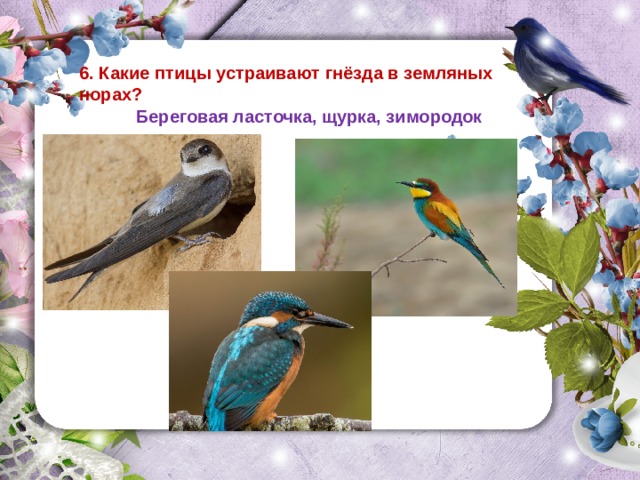 6. Какие птицы устраивают гнёзда в земляных норах?

Береговая ласточка, щурка, зимородок